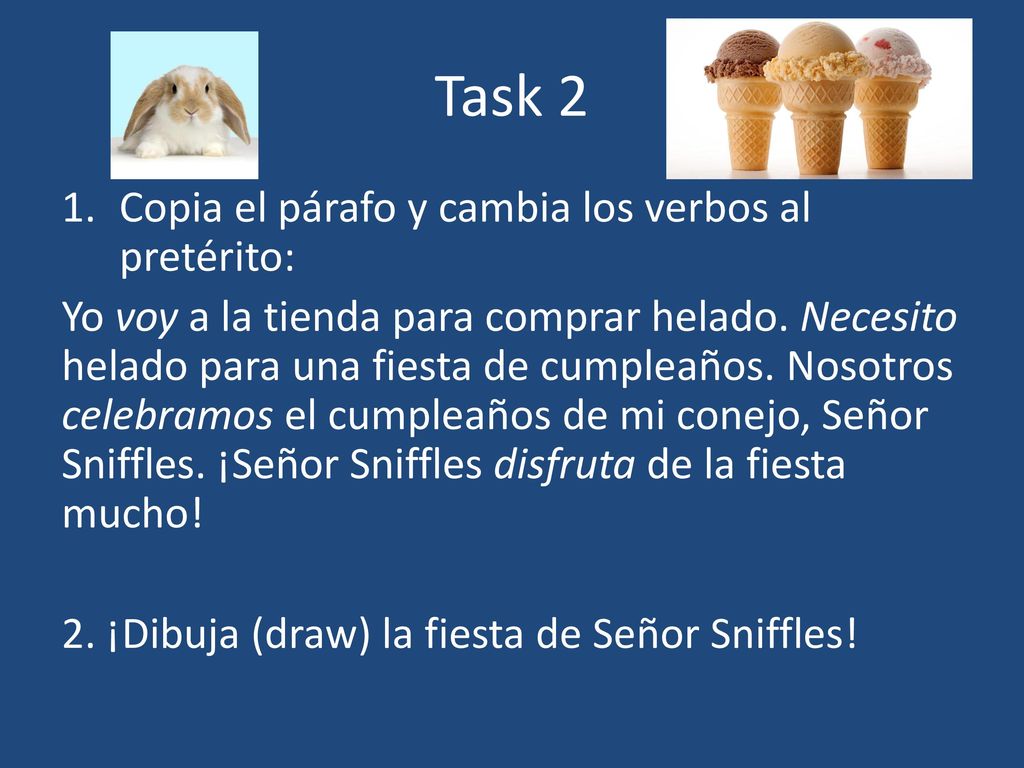 Task 2

1. Copia el párafo y cambia los verbos al pretérito:

Yo voy a la tienda para comprar helado. Necesito helado para una fiesta de cumpleaños. Nosotros celebramos el cumpleaños de mi conejo, Señor Sniffles. ¡Señor Sniffles disfruta de la fiesta mucho!

2. ¡Dibuja (draw) la fiesta de Señor Sniffles!